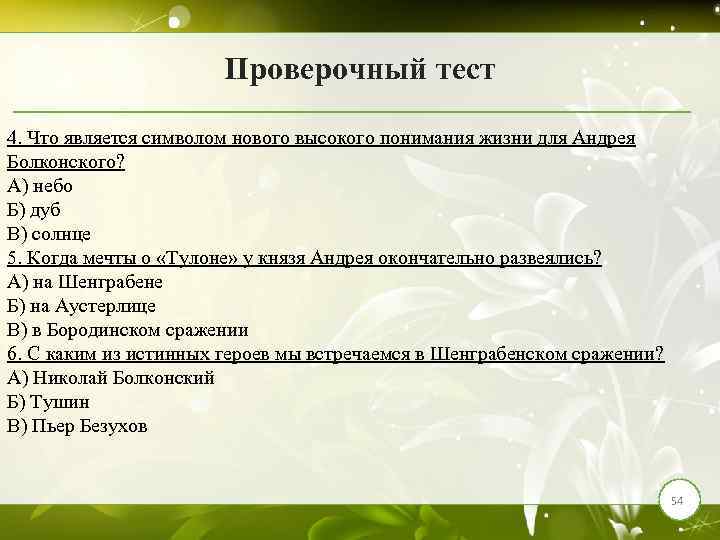 Проверочный тест

4. Что является символом нового высокого понимания жизни для Андрея Болконского?
А) небо
Б) дуб
В) солнце
5. Когда мечты о «Тулоне» у князя Андрея окончательно развеялись?
А) на Шенграбене
Б) на Аустерлице
В) в Бородинском сражении
6. С каким из истинных героев мы встречаемся в Шенграбенском сражении?
А) Николай Болконский
Б) Тушин
В) Пьер Безухов

54